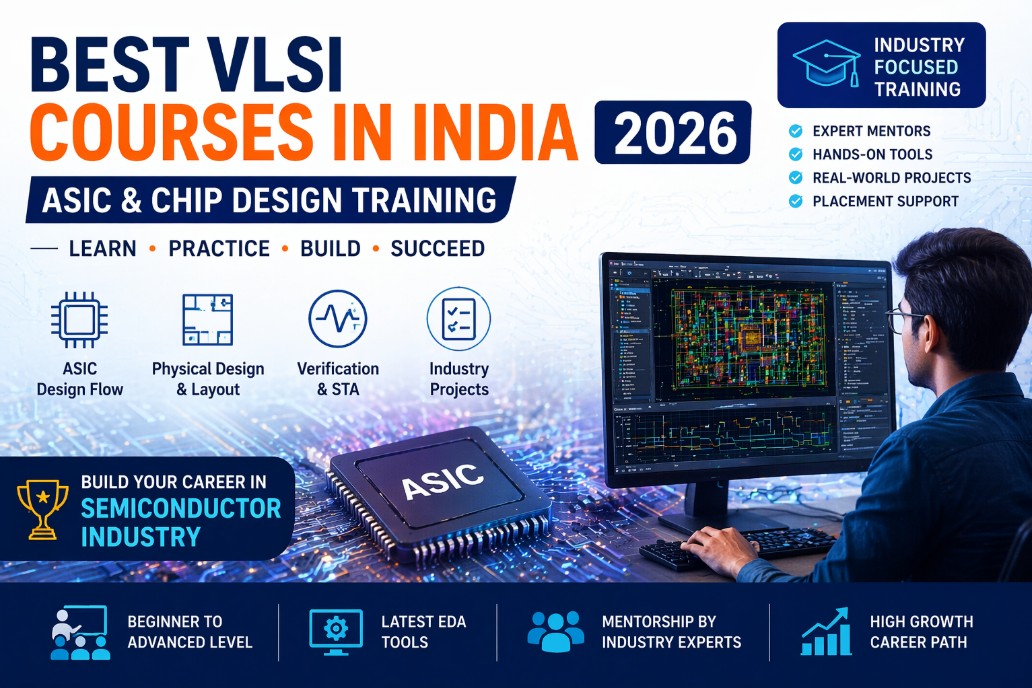 BEST VLSI
COURSES IN INDIA 2026

ASIC & CHIP DESIGN TRAINING

LEARN • PRACTICE • BUILD • SUCCEED

INDUSTRY FOCUSED TRAINING

EXPERT MENTORS
HANDS-ON TOOLS
REAL-WORLD PROJECTS
PLACEMENT SUPPORT

ASIC Design Flow

Physical Design & Layout

Verification & STA

Industry Projects

ASIC

BUILD YOUR CAREER IN SEMICONDUCTOR INDUSTRY

BEGINNER TO ADVANCED LEVEL

LATEST EDA TOOLS

MENTORSHIP BY INDUSTRY EXPERTS

HIGH GROWTH CAREER PATH